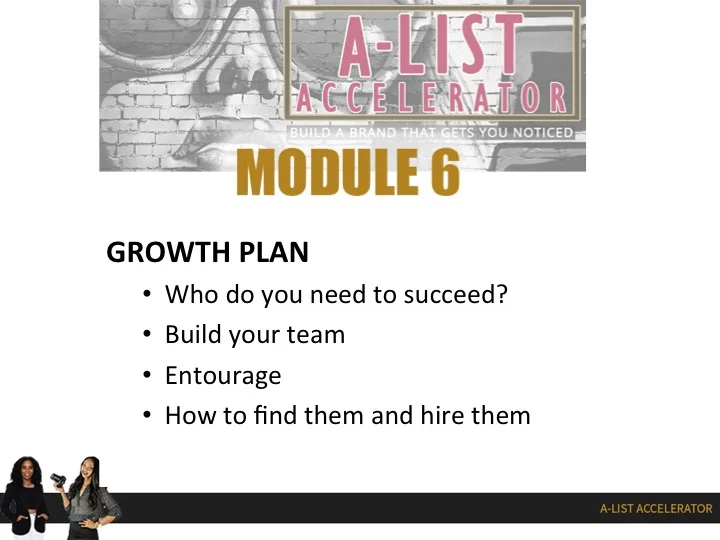 A-LIST ACCELERATOR
BUILD A BRAND THAT GETS YOU NOTICED

MODULE 6

GROWTH PLAN
• Who do you need to succeed?
• Build your team
• Entourage
• How to find them and hire them

A-LIST ACCELERATOR